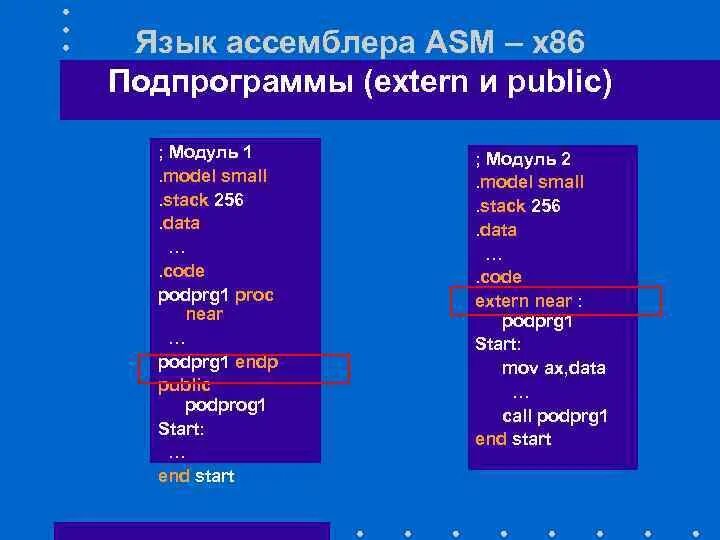 Язык ассемблера ASM – x86
Подпрограммы (extern и public)

; Модуль 1
.model small
.stack 256
.data
…
.code
podprg1 proc near
…
podprg1 endp
public podprog1
Start:
…
end start

; Модуль 2
.model small
.stack 256
.data
…
.code
extern near : podprg1
Start:
mov ax,data
…
call podprg1
end start